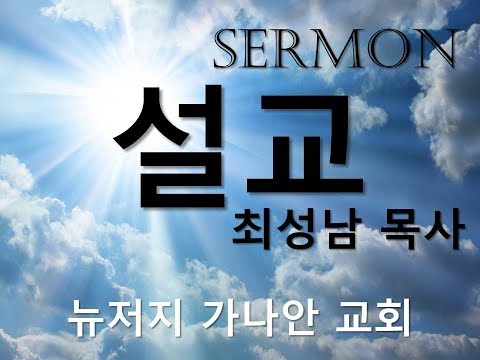 SERMON

설교

최성남 목사

뉴저지 가나안 교회